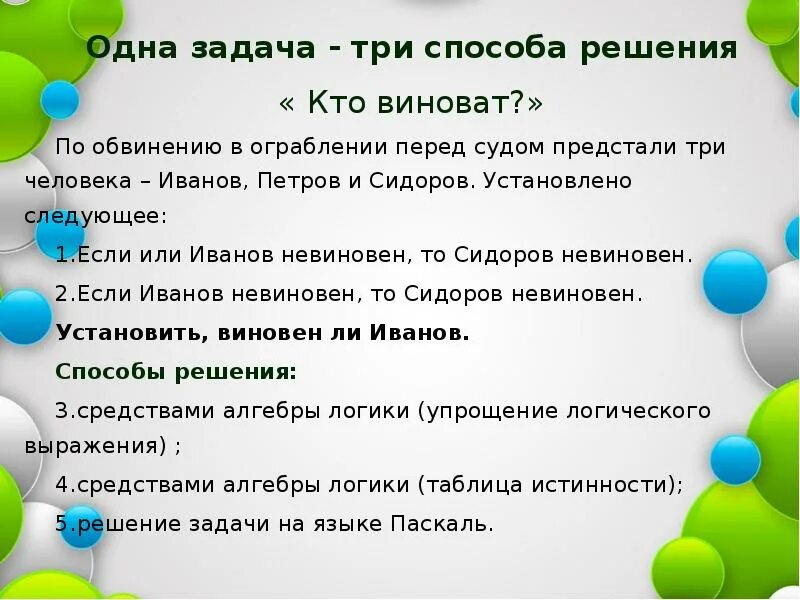 Одна задача - три способа решения

« Кто виноват?»

По обвинению в ограблении перед судом предстали три человека – Иванов, Петров и Сидоров. Установлено следующее:

1.Если или Иванов невиновен, то Сидоров невиновен.

2.Если Иванов невиновен, то Сидоров невиновен.

Установить, виновен ли Иванов.

Способы решения:

3.средствами алгебры логики (упрощение логического выражения) ;

4.средствами алгебры логики (таблица истинности);

5.решение задачи на языке Паскаль.